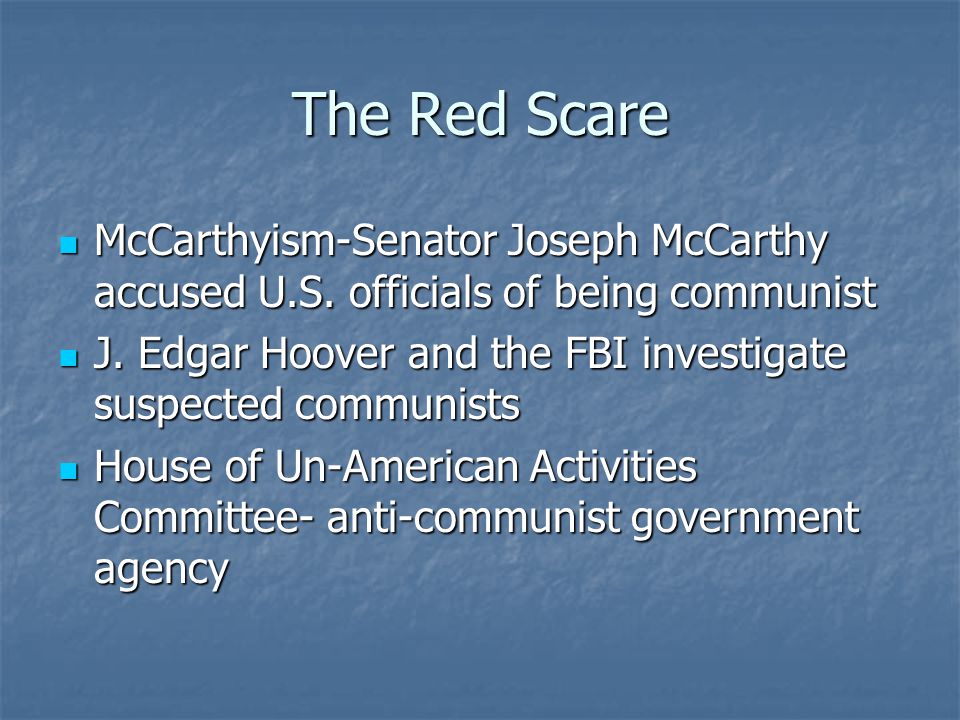 The Red Scare

- McCarthyism-Senator Joseph McCarthy accused U.S. officials of being communist
- J. Edgar Hoover and the FBI investigate suspected communists
- House of Un-American Activities Committee- anti-communist government agency